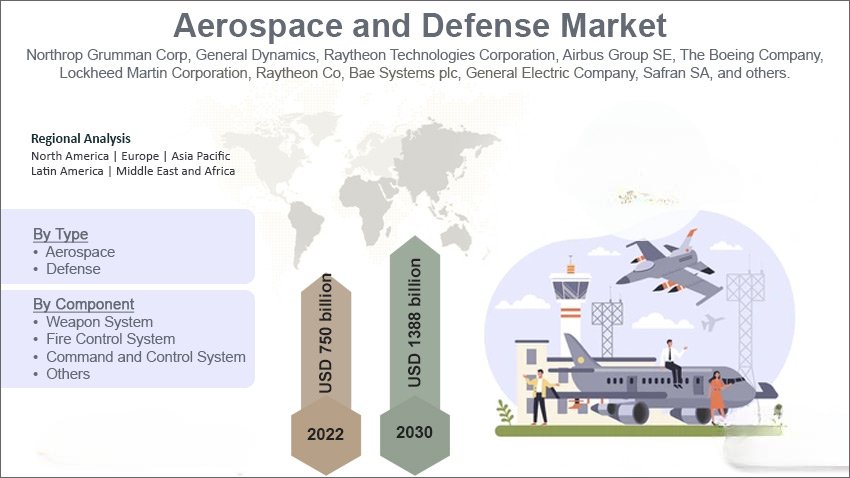 Aerospace and Defense Market

Northrop Grumman Corp, General Dynamics, Raytheon Technologies Corporation, Airbus Group SE, The Boeing Company, Lockheed Martin Corporation, Raytheon Co, Bae Systems plc, General Electric Company, Safran SA, and others.

Regional Analysis
North America | Europe | Asia Pacific
Latin America | Middle East and Africa

By Type
• Aerospace
• Defense

By Component
• Weapon System
• Fire Control System
• Command and Control System
• Others

USD 750 billion
2022

USD 1388 billion
2030